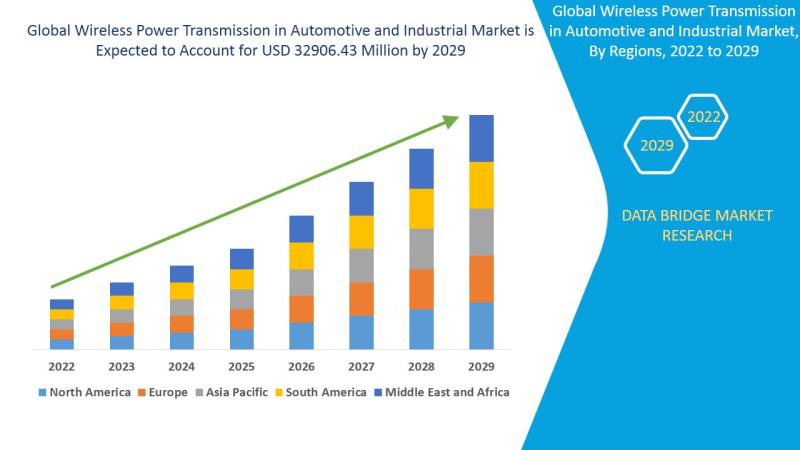 Global Wireless Power Transmission in Automotive and Industrial Market is Expected to Account for USD 32906.43 Million by 2029

2022 2023 2024 2025 2026 2027 2028 2029

North America Europe Asia Pacific South America Middle East and Africa

Global Wireless Power Transmission in Automotive and Industrial Market, By Regions, 2022 to 2029

2022

2029

DATA BRIDGE MARKET RESEARCH